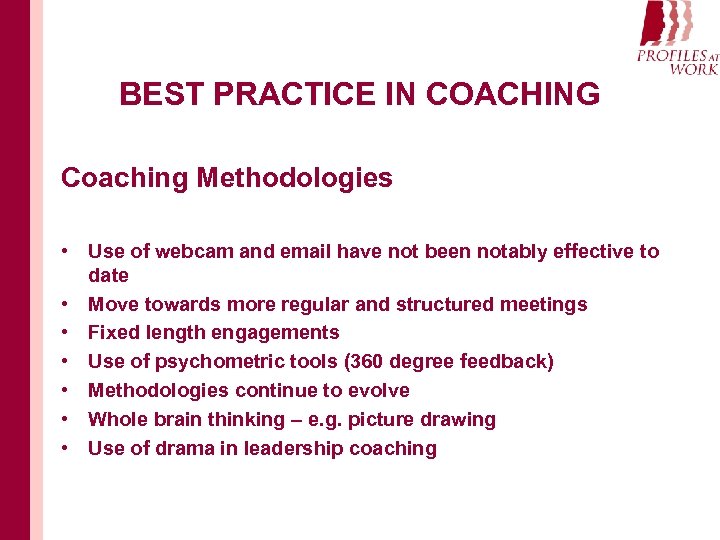 PROFILES AT WORK

BEST PRACTICE IN COACHING

Coaching Methodologies

• Use of webcam and email have not been notably effective to date
• Move towards more regular and structured meetings
• Fixed length engagements
• Use of psychometric tools (360 degree feedback)
• Methodologies continue to evolve
• Whole brain thinking – e.g. picture drawing
• Use of drama in leadership coaching